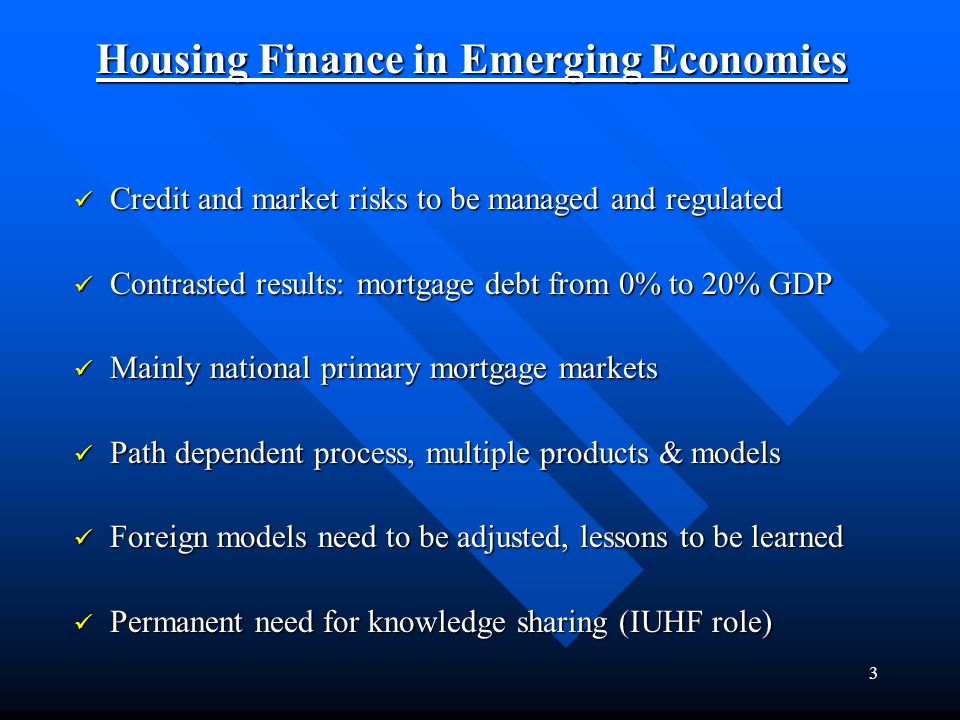 Housing Finance in Emerging Economies

✓ Credit and market risks to be managed and regulated

✓ Contrasted results: mortgage debt from 0% to 20% GDP

✓ Mainly national primary mortgage markets

✓ Path dependent process, multiple products & models

✓ Foreign models need to be adjusted, lessons to be learned

✓ Permanent need for knowledge sharing (IUHF role)

3